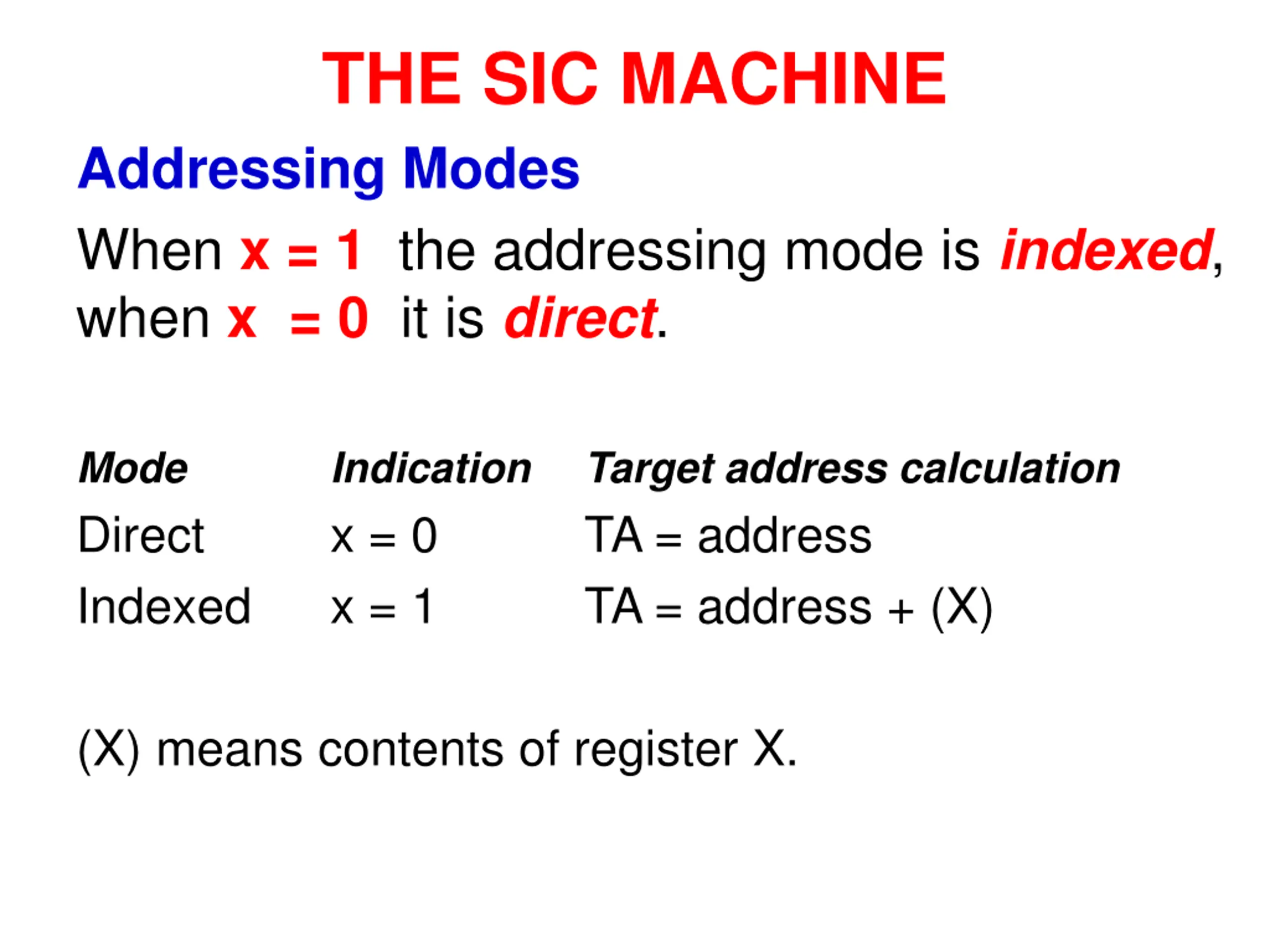 THE SIC MACHINE

Addressing Modes

When x = 1 the addressing mode is indexed, when x = 0 it is direct.

| Mode | Indication | Target address calculation |
|---|---|---|
| Direct | x = 0 | TA = address |
| Indexed | x = 1 | TA = address + (X) |

(X) means contents of register X.